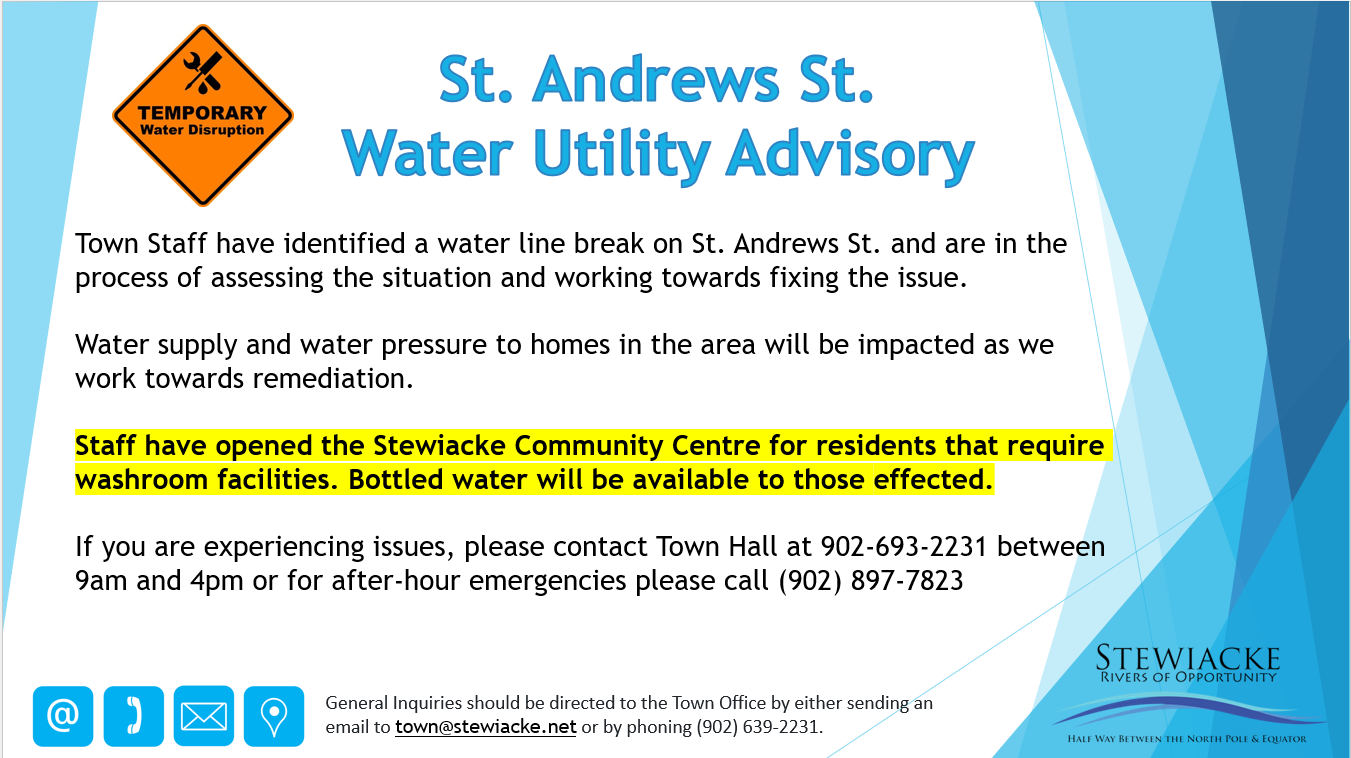 TEMPORARY
Water Disruption

St. Andrews St.
Water Utility Advisory

Town Staff have identified a water line break on St. Andrews St. and are in the process of assessing the situation and working towards fixing the issue.

Water supply and water pressure to homes in the area will be impacted as we work towards remediation.

Staff have opened the Stewiacke Community Centre for residents that require washroom facilities. Bottled water will be available to those effected.

If you are experiencing issues, please contact Town Hall at 902-693-2231 between 9am and 4pm or for after-hour emergencies please call (902) 897-7823

General Inquiries should be directed to the Town Office by either sending an email to town@stewiacke.net or by phoning (902) 639-2231.

STEWIACKE
RIVERS OF OPPORTUNITY
HALF WAY BETWEEN THE NORTH POLE & EQUATOR